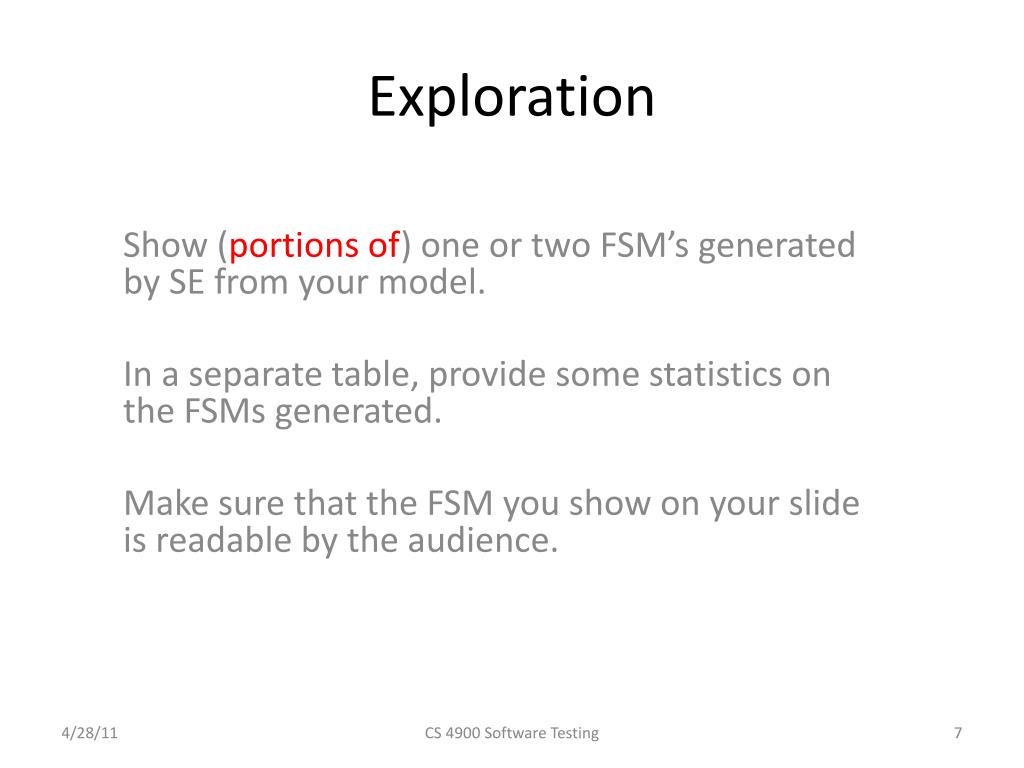 Exploration

Show (portions of) one or two FSM’s generated by SE from your model.

In a separate table, provide some statistics on the FSMs generated.

Make sure that the FSM you show on your slide is readable by the audience.

4/28/11

CS 4900 Software Testing

7